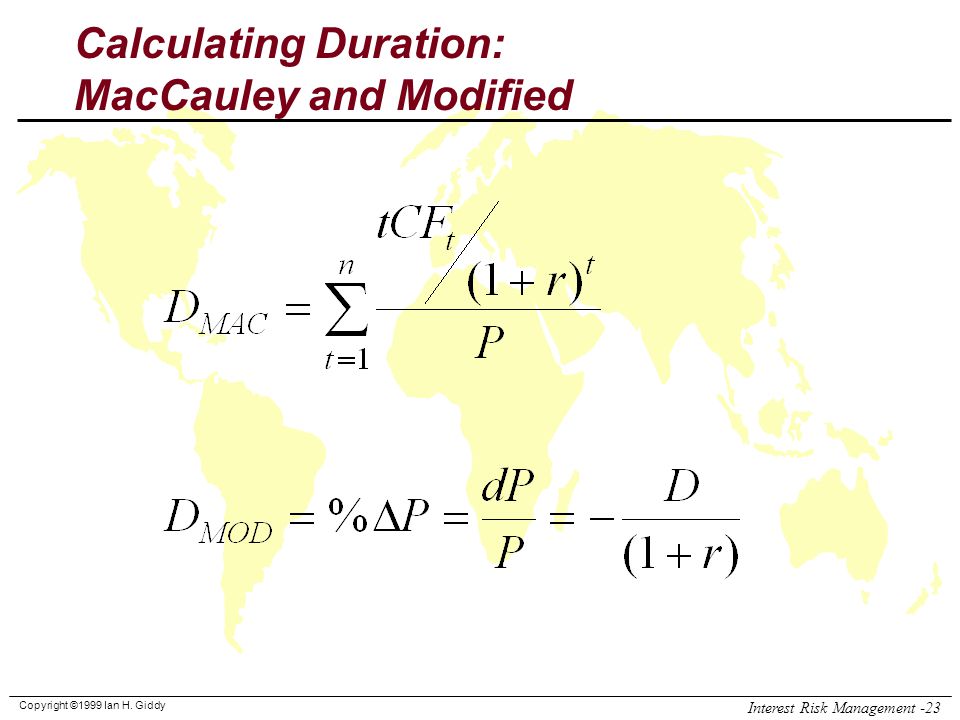 Calculating Duration: MacCauley and Modified

$D_{MAC} = \sum_{t=1}^{n} \frac{tCF_t / (1+r)^t}{P}$

$D_{MOD} = \%\Delta P = \frac{dP}{P} = -\frac{D}{(1+r)}$

Copyright ©1999 Ian H. Giddy

Interest Risk Management -23